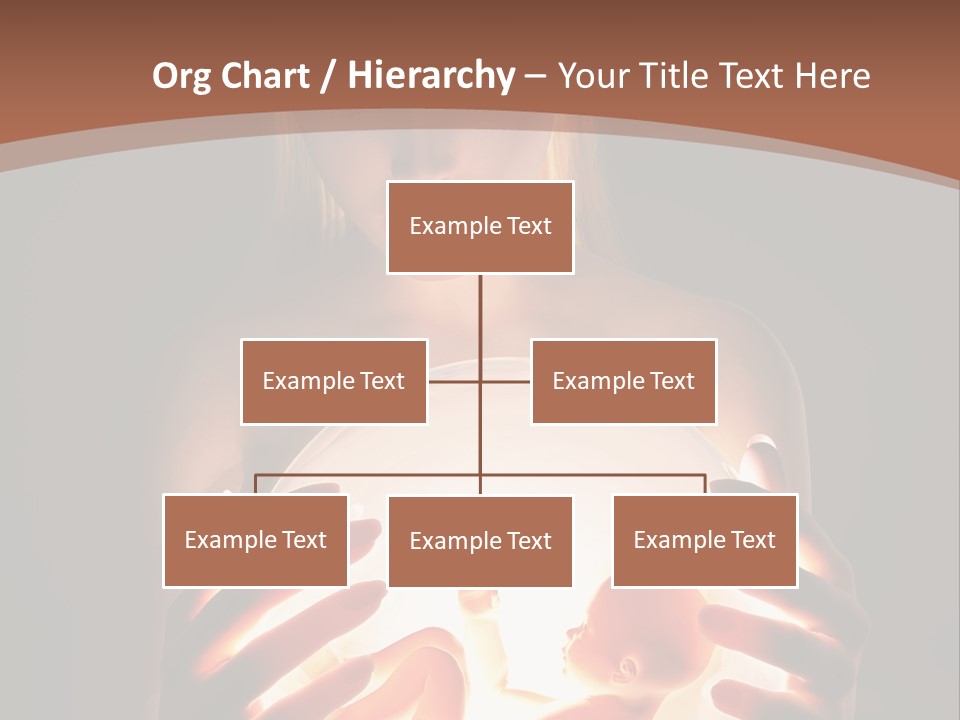 Org Chart / Hierarchy – Your Title Text Here

Example Text

Example Text

Example Text

Example Text

Example Text

Example Text